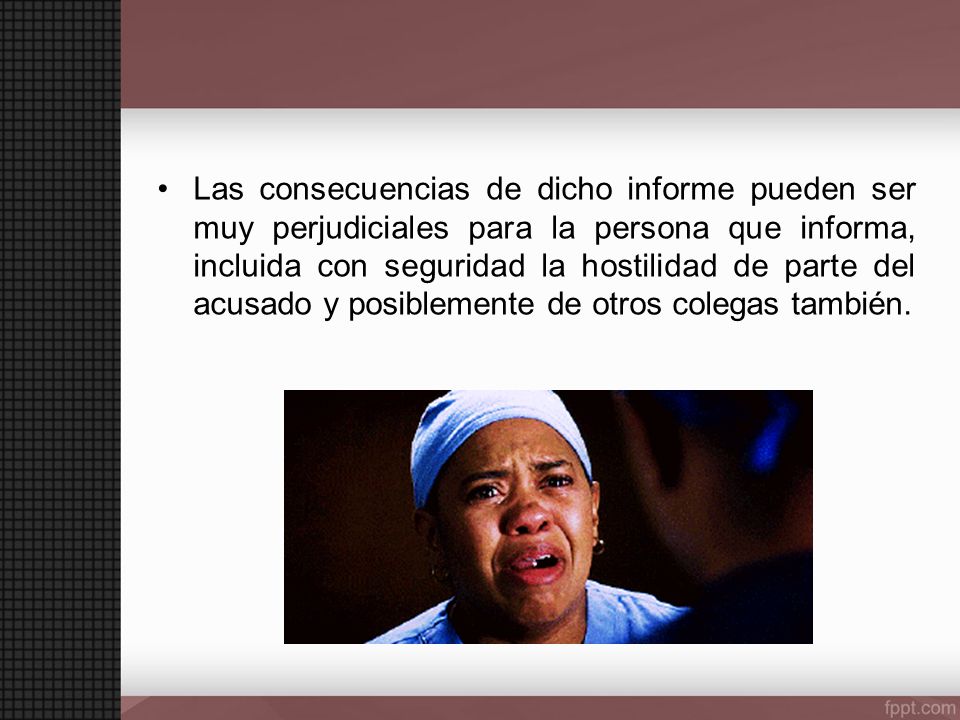 • Las consecuencias de dicho informe pueden ser muy perjudiciales para la persona que informa, incluida con seguridad la hostilidad de parte del acusado y posiblemente de otros colegas también.

fppt.com